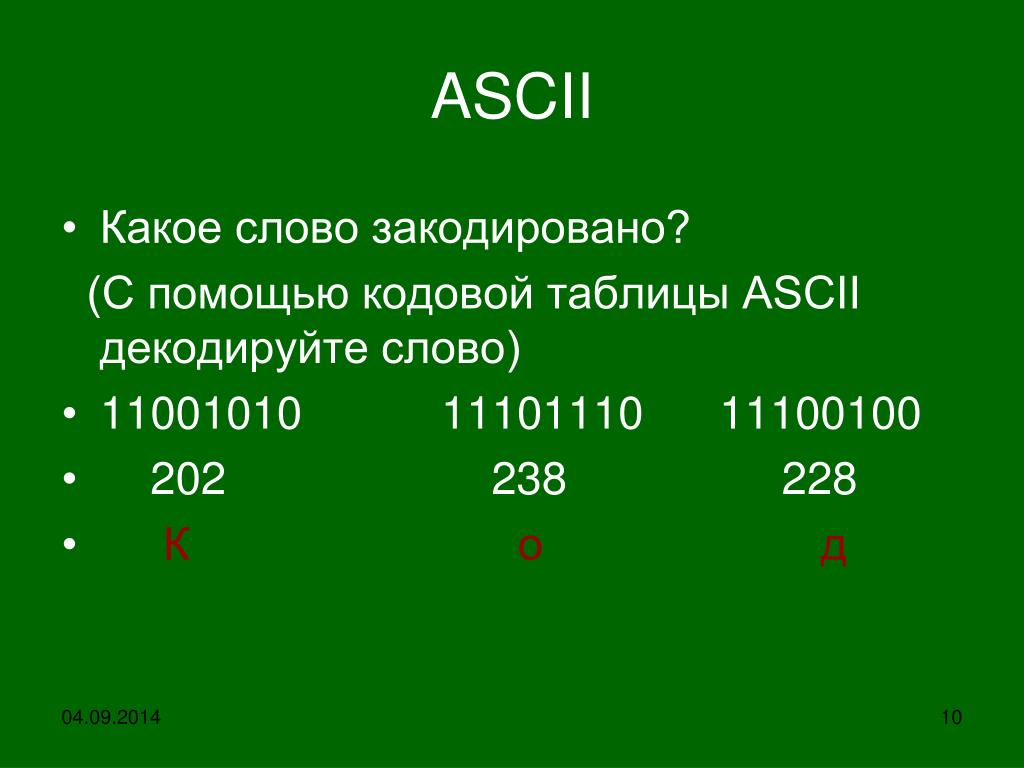 ASCII

• Какое слово закодировано?

(С помощью кодовой таблицы ASCII декодируйте слово)

• 11001010 11101110 11100100

• 202 238 228

• К о д

04.09.2014

10